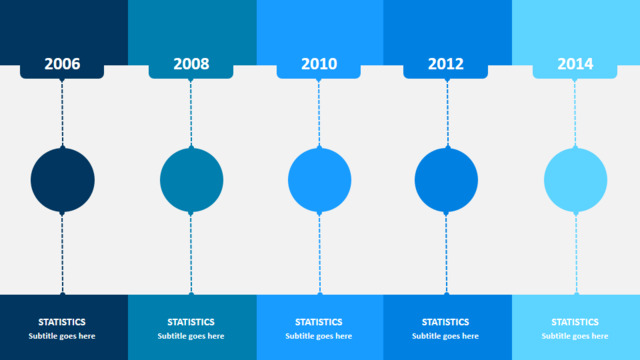 2006

STATISTICS
Subtitle goes here

2008

STATISTICS
Subtitle goes here

2010

STATISTICS
Subtitle goes here

2012

STATISTICS
Subtitle goes here

2014

STATISTICS
Subtitle goes here